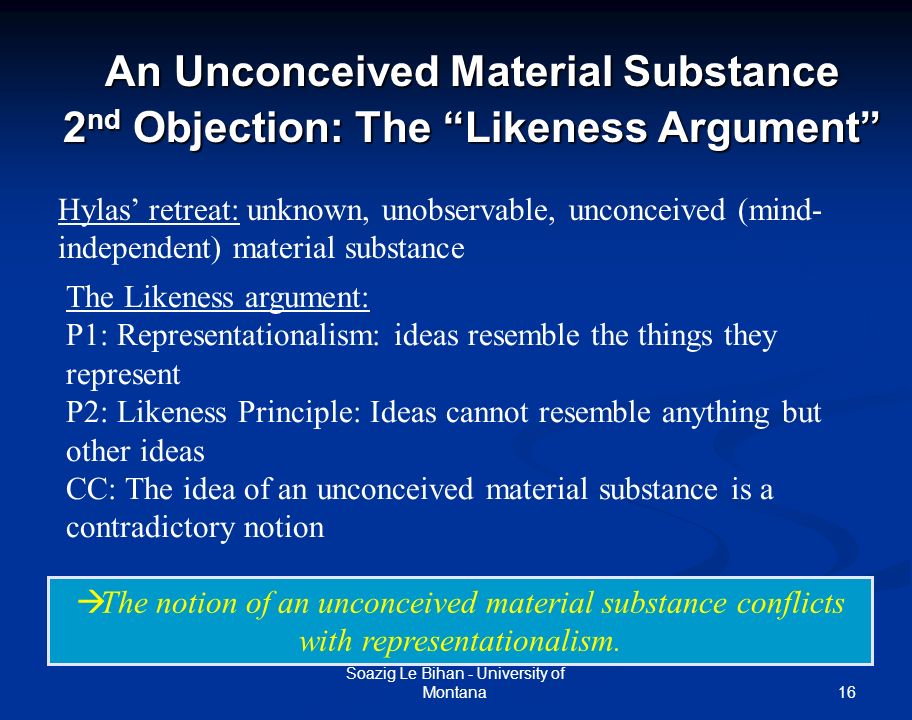 An Unconceived Material Substance
2nd Objection: The “Likeness Argument”

Hylas’ retreat: unknown, unobservable, unconceived (mind-independent) material substance

The Likeness argument:
P1: Representationalism: ideas resemble the things they represent
P2: Likeness Principle: Ideas cannot resemble anything but other ideas
CC: The idea of an unconceived material substance is a contradictory notion

→The notion of an unconceived material substance conflicts with representationalism.

Soazig Le Bihan - University of Montana

16